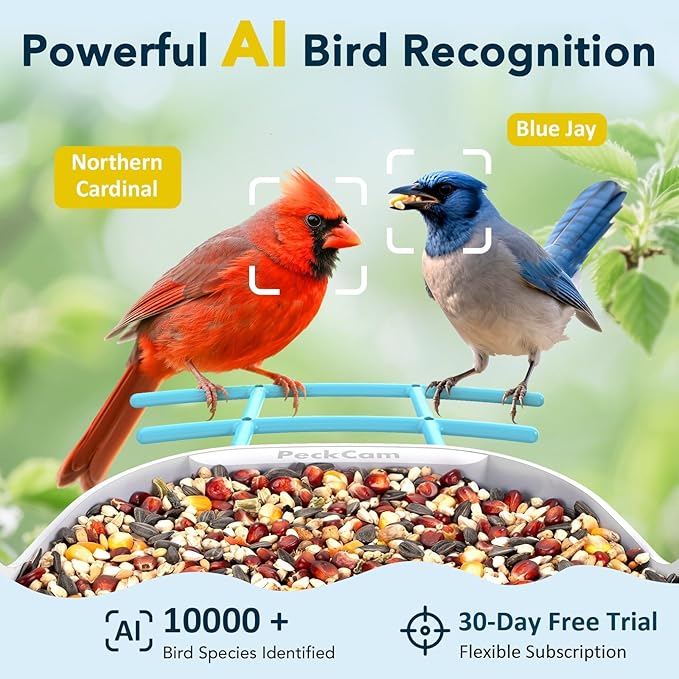 Powerful AI Bird Recognition

Northern Cardinal

Blue Jay

PeckCam

AI 10000 +
Bird Species Identified

30-Day Free Trial
Flexible Subscription